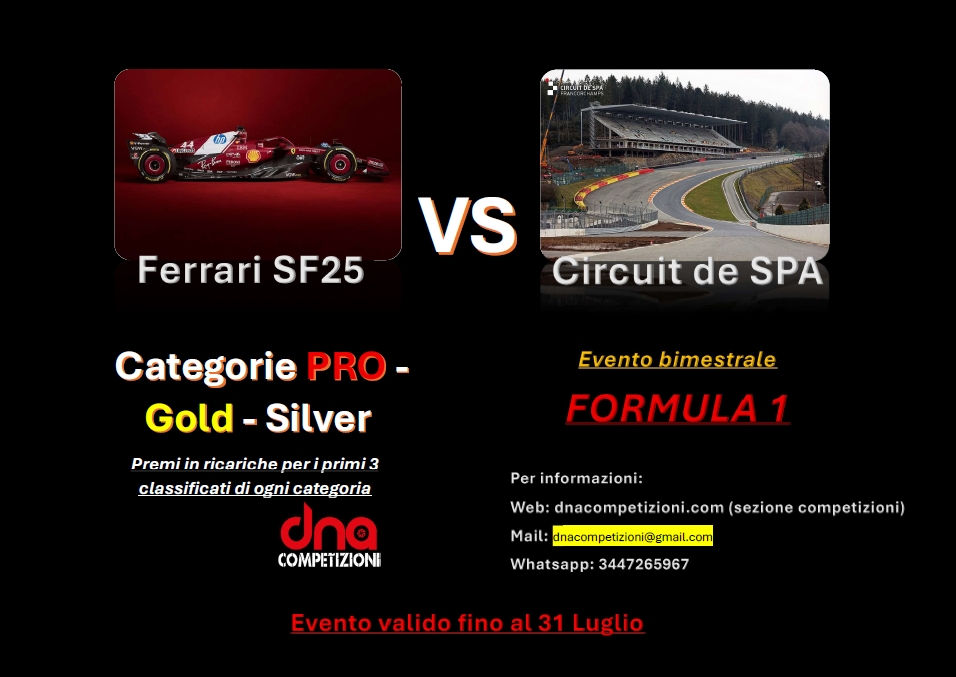 CIRCUIT DE SPA
FRANCORCHAMPS

Ferrari SF25

VS

Circuit de SPA

Categorie PRO - Gold - Silver

Premi in ricariche per i primi 3 classificati di ogni categoria

dna
COMPETIZIONI

Evento bimestrale

FORMULA 1

Per informazioni:

Web: dnacompetizioni.com (sezione competizioni)

Mail: dnacompetizioni@gmail.com

Whatsapp: 3447265967

Evento valido fino al 31 Luglio